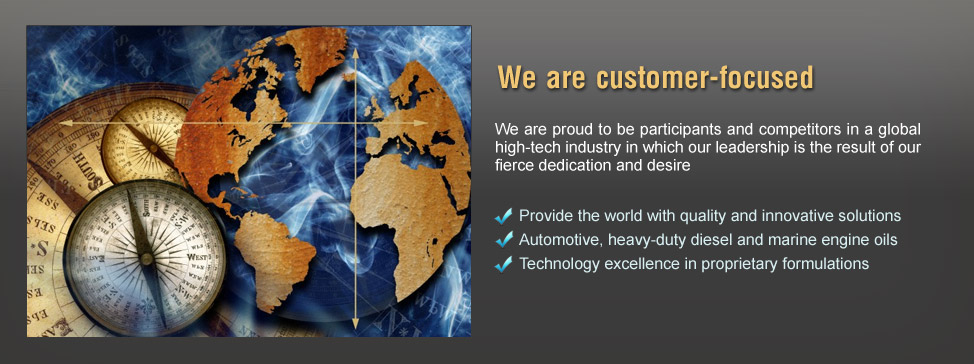 We are customer-focused

We are proud to be participants and competitors in a global high-tech industry in which our leadership is the result of our fierce dedication and desire

Provide the world with quality and innovative solutions
Automotive, heavy-duty diesel and marine engine oils
Technology excellence in proprietary formulations